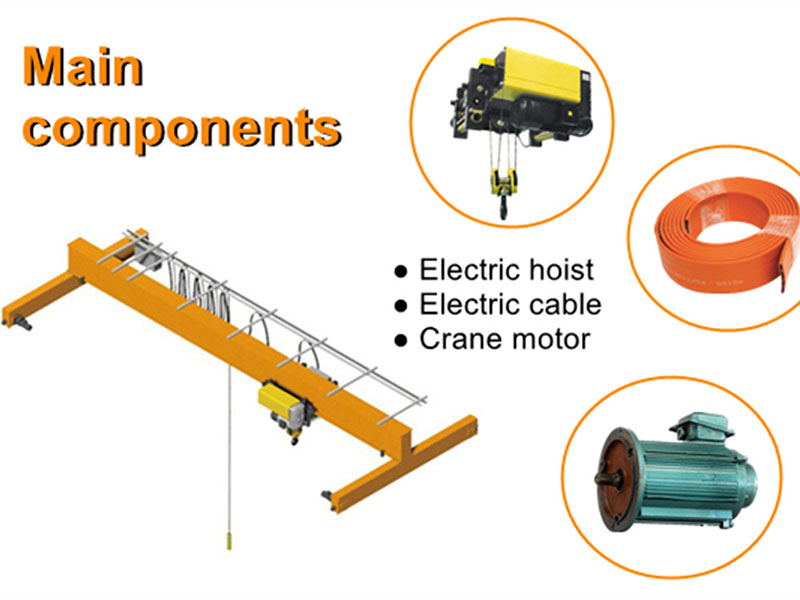 Main components

● Electric hoist
● Electric cable
● Crane motor